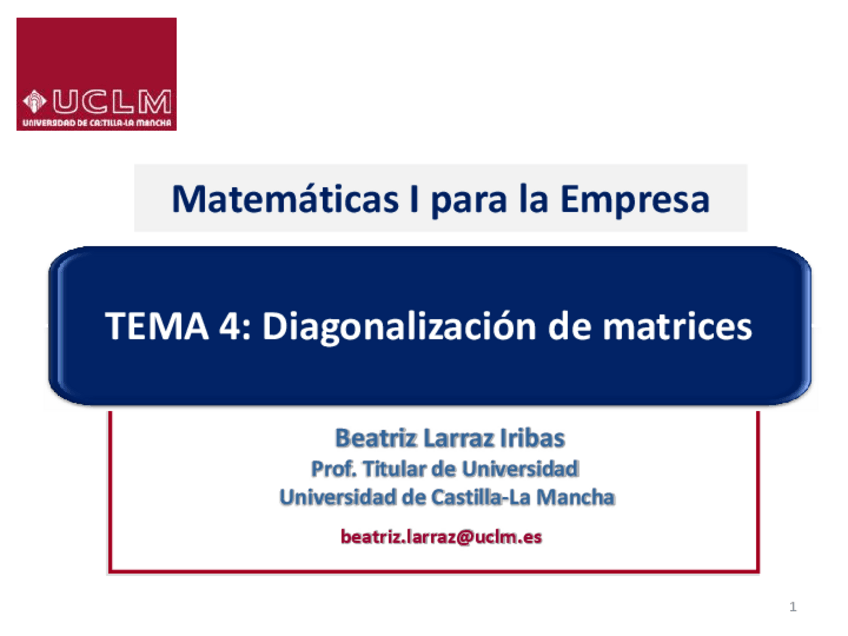 UCLM
UNIVERSIDAD DE CASTILLA-LA MANCHA

Matemáticas I para la Empresa

TEMA 4: Diagonalización de matrices

Beatriz Larraz Iribas
Prof. Titular de Universidad
Universidad de Castilla-La Mancha

beatriz.larraz@uclm.es

1